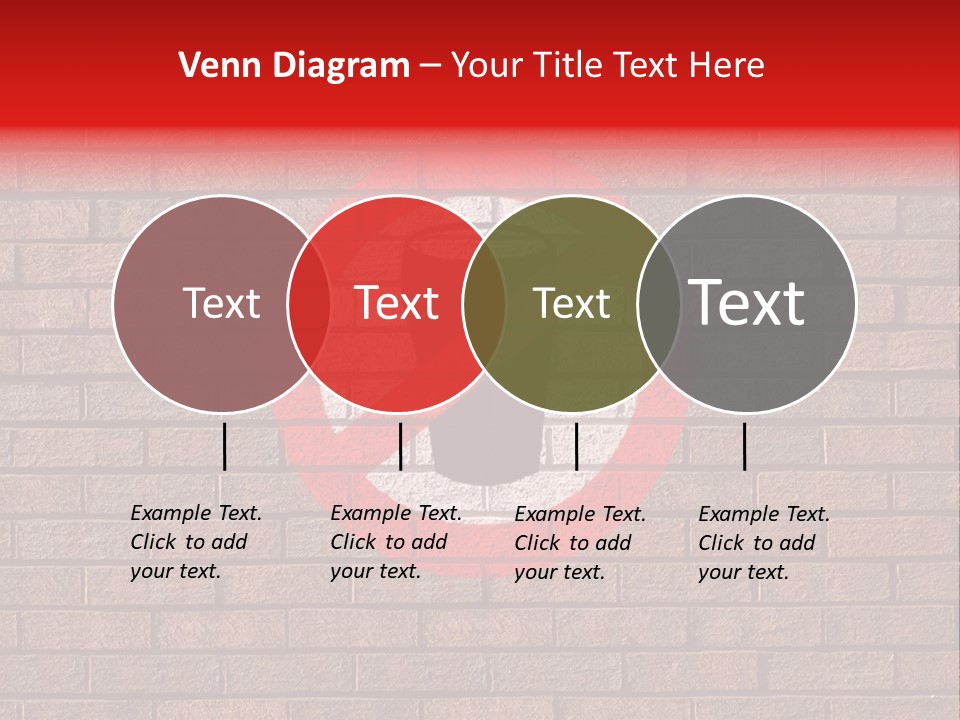 Venn Diagram – Your Title Text Here

Text

Text

Text

Text

Example Text. Click to add your text.

Example Text. Click to add your text.

Example Text. Click to add your text.

Example Text. Click to add your text.